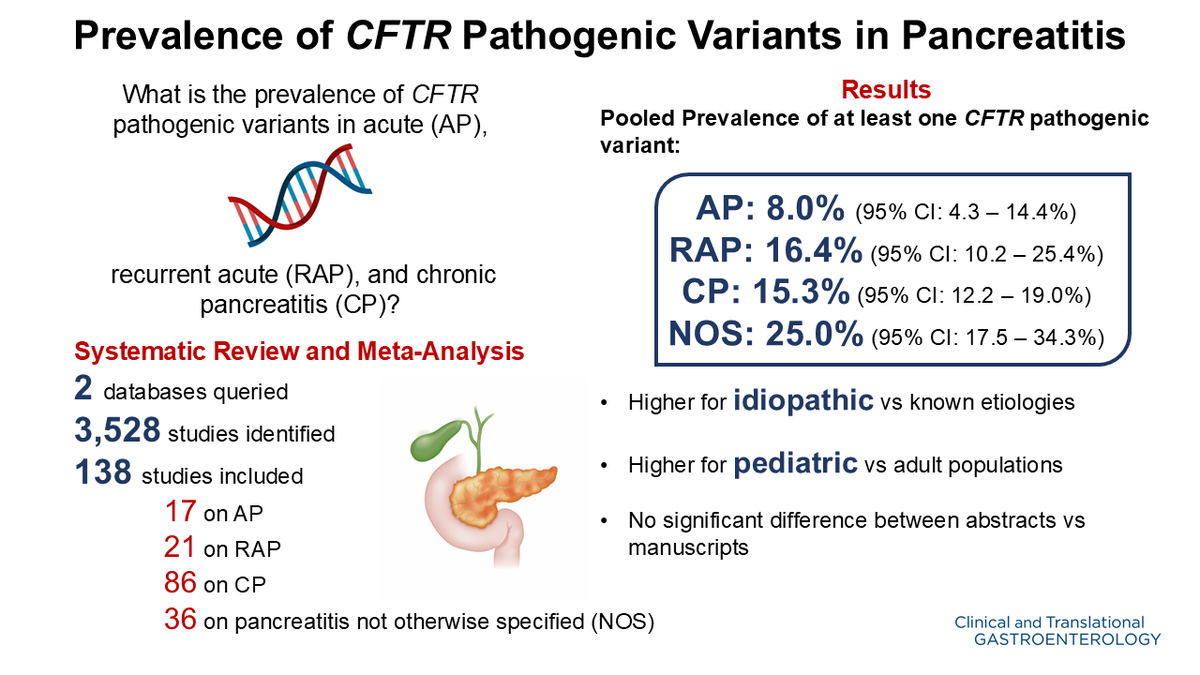 Prevalence of CFTR Pathogenic Variants in Pancreatitis

What is the prevalence of CFTR pathogenic variants in acute (AP),

recurrent acute (RAP), and chronic pancreatitis (CP)?

Systematic Review and Meta-Analysis

2 databases queried

3,528 studies identified

138 studies included

17 on AP

21 on RAP

86 on CP

36 on pancreatitis not otherwise specified (NOS)

Results

Pooled Prevalence of at least one CFTR pathogenic variant:

AP: 8.0% (95% CI: 4.3 – 14.4%)

RAP: 16.4% (95% CI: 10.2 – 25.4%)

CP: 15.3% (95% CI: 12.2 – 19.0%)

NOS: 25.0% (95% CI: 17.5 – 34.3%)

• Higher for idiopathic vs known etiologies

• Higher for pediatric vs adult populations

• No significant difference between abstracts vs manuscripts

Clinical and Translational GASTROENTEROLOGY